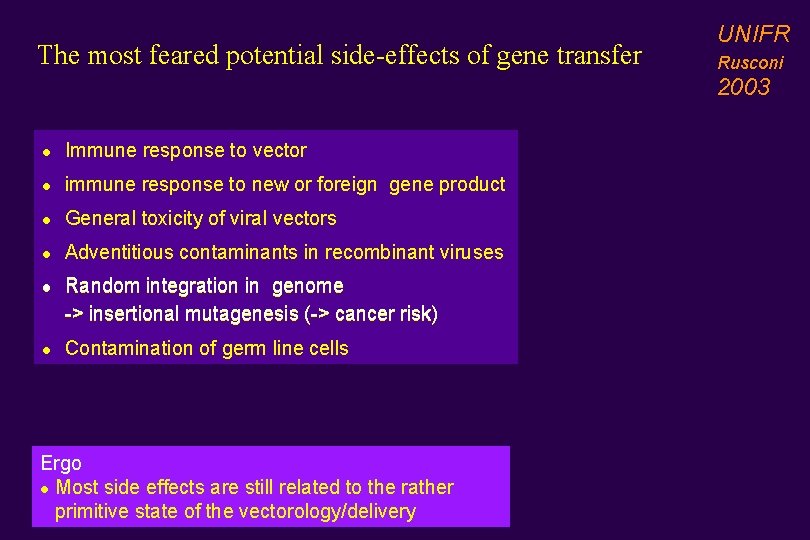 The most feared potential side-effects of gene transfer

UNIFR
Rusconi
2003

- Immune response to vector
- immune response to new or foreign gene product
- General toxicity of viral vectors
- Adventitious contaminants in recombinant viruses
- Random integration in genome -> insertional mutagenesis (-> cancer risk)
- Contamination of germ line cells

Ergo
- Most side effects are still related to the rather primitive state of the vectorology/delivery